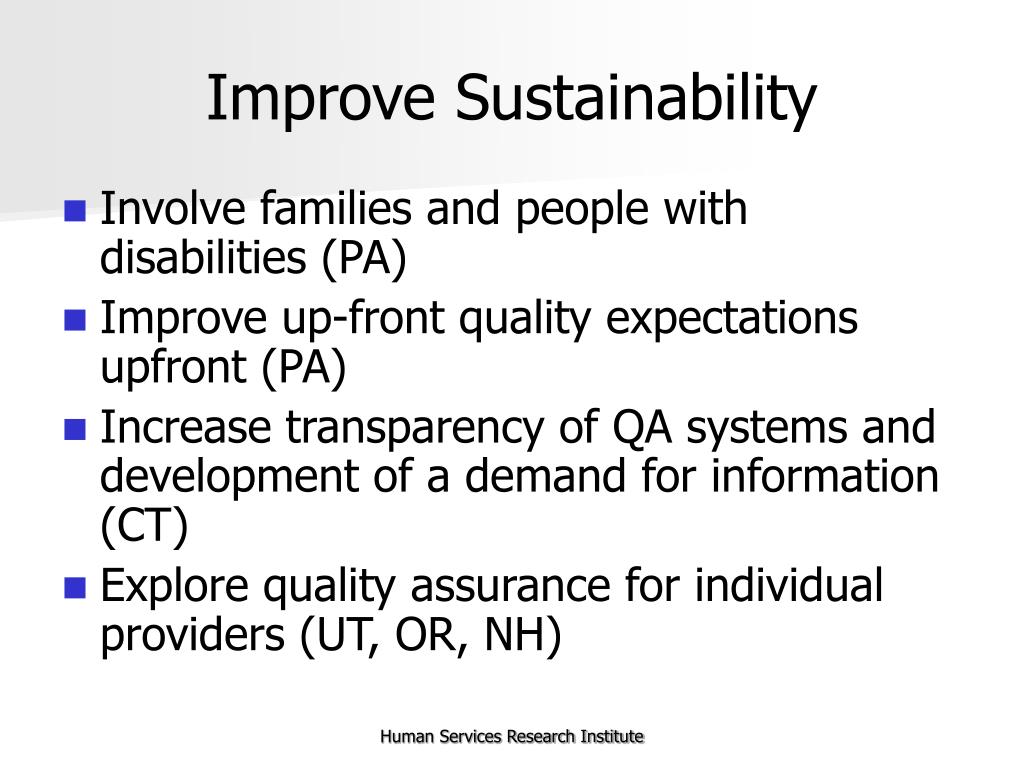 Improve Sustainability

- Involve families and people with disabilities (PA)
- Improve up-front quality expectations upfront (PA)
- Increase transparency of QA systems and development of a demand for information (CT)
- Explore quality assurance for individual providers (UT, OR, NH)

Human Services Research Institute